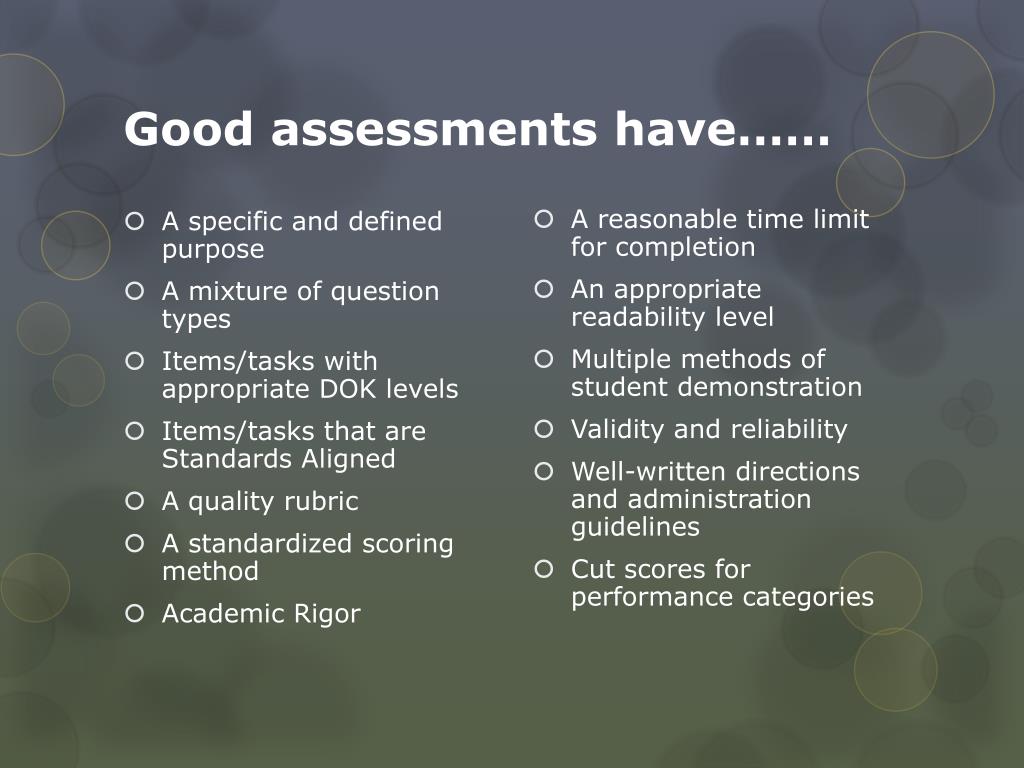 Good assessments have……

- A specific and defined purpose
- A mixture of question types
- Items/tasks with appropriate DOK levels
- Items/tasks that are Standards Aligned
- A quality rubric
- A standardized scoring method
- Academic Rigor

- A reasonable time limit for completion
- An appropriate readability level
- Multiple methods of student demonstration
- Validity and reliability
- Well-written directions and administration guidelines
- Cut scores for performance categories